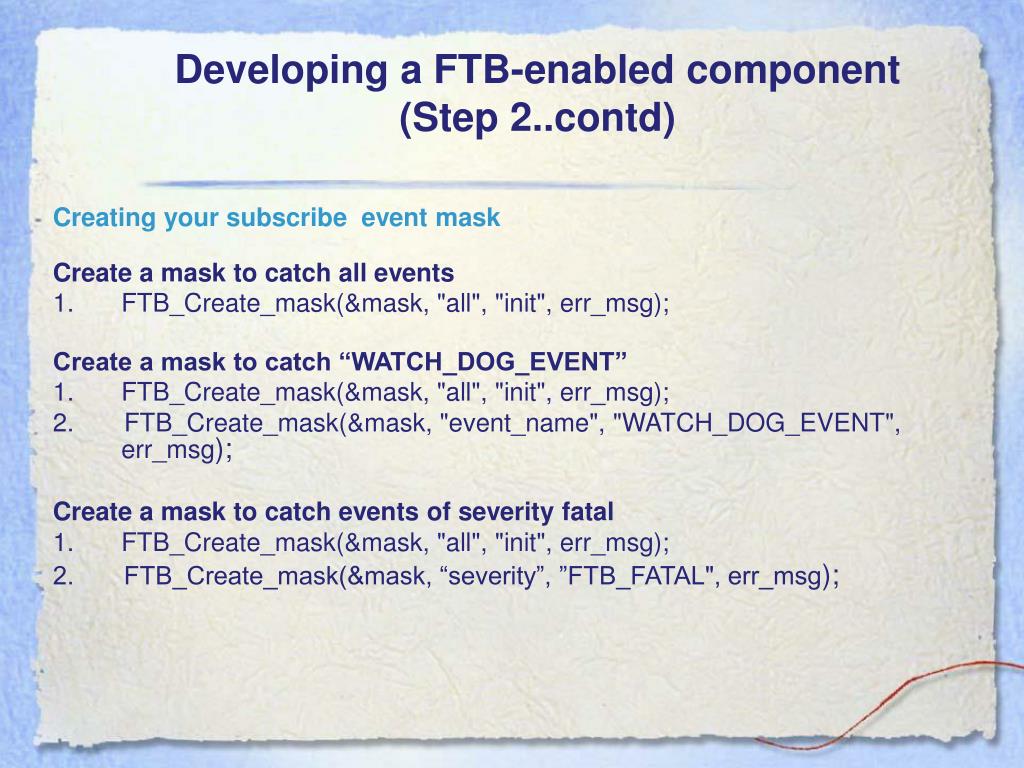 Developing a FTB-enabled component (Step 2..contd)

Creating your subscribe  event mask

Create a mask to catch all events
1. FTB_Create_mask(&mask, "all", "init", err_msg);

Create a mask to catch “WATCH_DOG_EVENT”
1. FTB_Create_mask(&mask, "all", "init", err_msg);
2. FTB_Create_mask(&mask, "event_name", "WATCH_DOG_EVENT", err_msg);

Create a mask to catch events of severity fatal
1. FTB_Create_mask(&mask, "all", "init", err_msg);
2. FTB_Create_mask(&mask, “severity”, ”FTB_FATAL", err_msg);